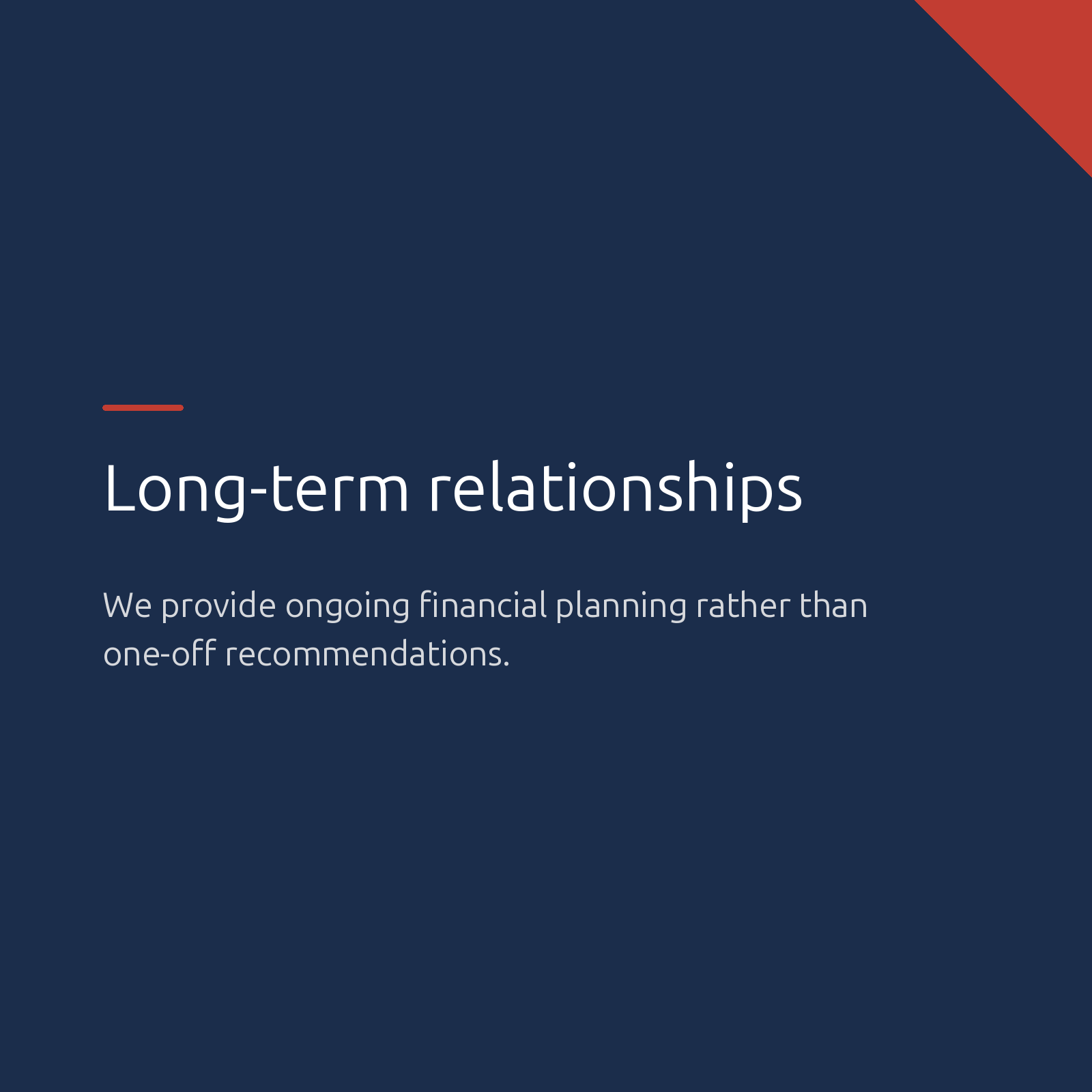 Long-term relationships

We provide ongoing financial planning rather than one-off recommendations.